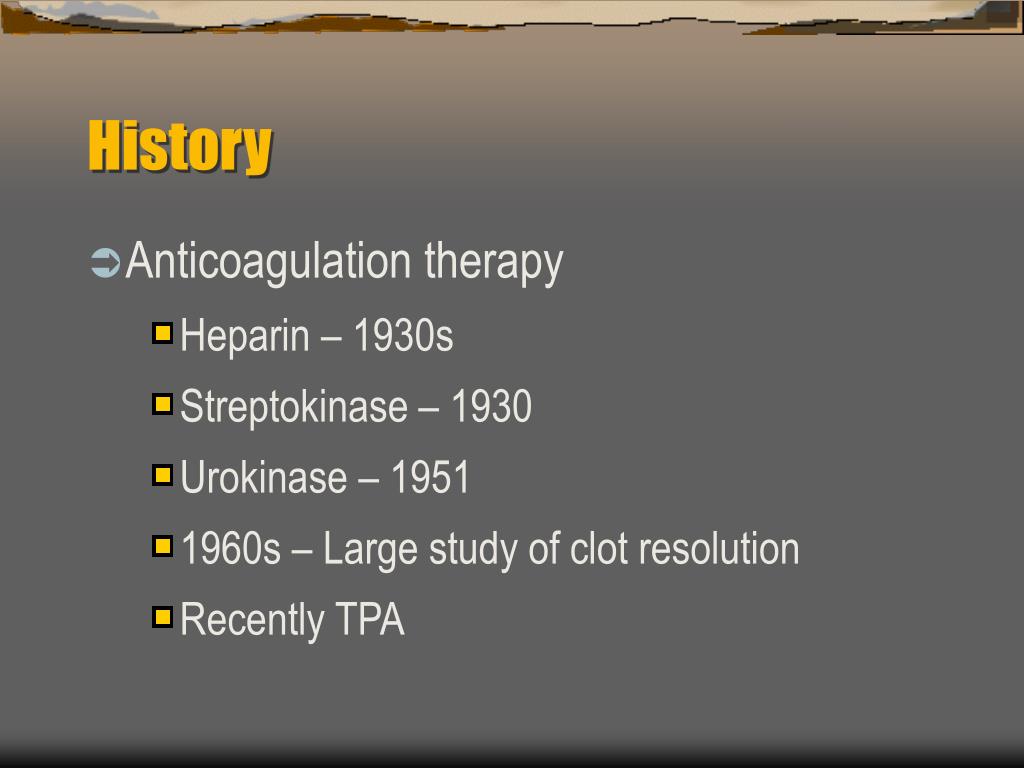 History

Anticoagulation therapy

Heparin – 1930s

Streptokinase – 1930

Urokinase – 1951

1960s – Large study of clot resolution

Recently TPA